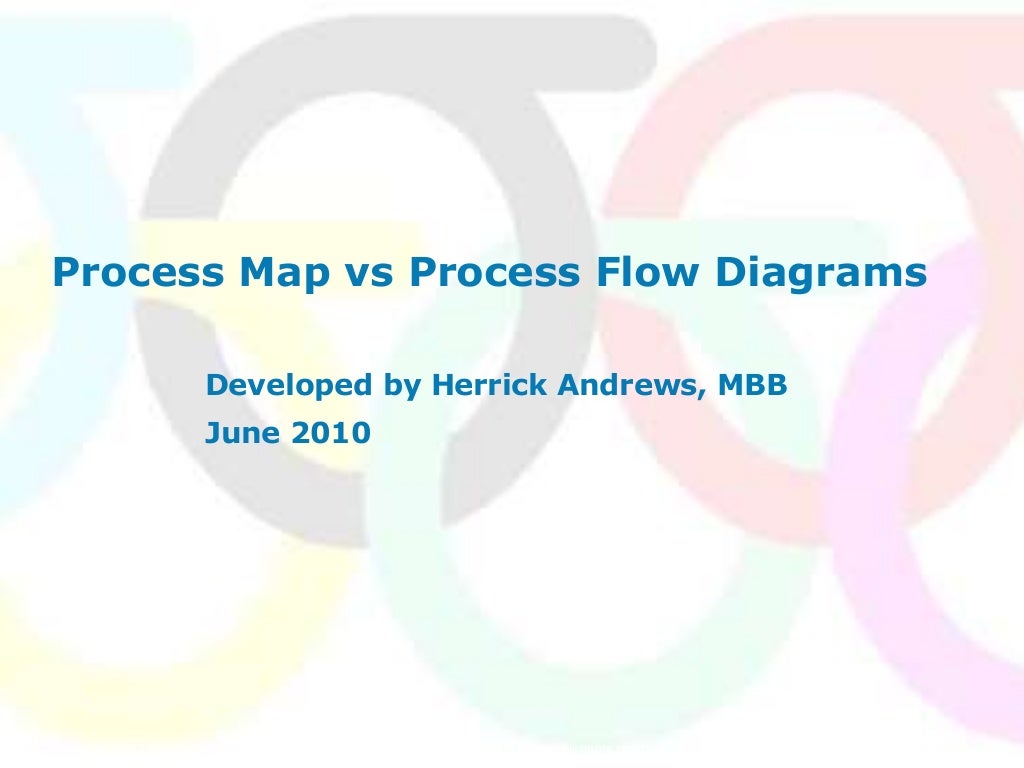 Process Map vs Process Flow Diagrams

Developed by Herrick Andrews, MBB
June 2010